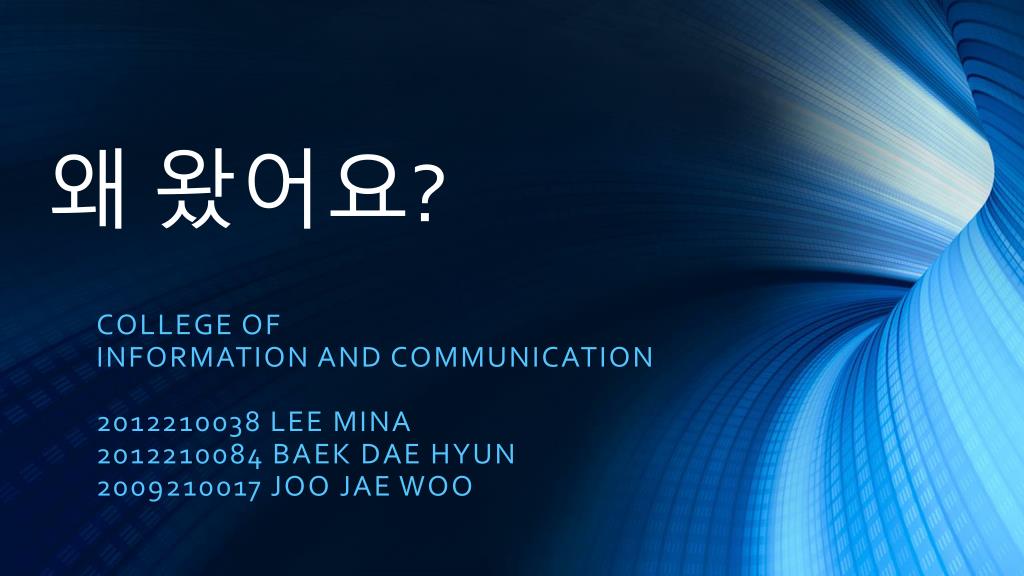 왜 왔어요?

COLLEGE OF
INFORMATION AND COMMUNICATION

2012210038 LEE MINA
2012210084 BAEK DAE HYUN
2009210017 JOO JAE WOO